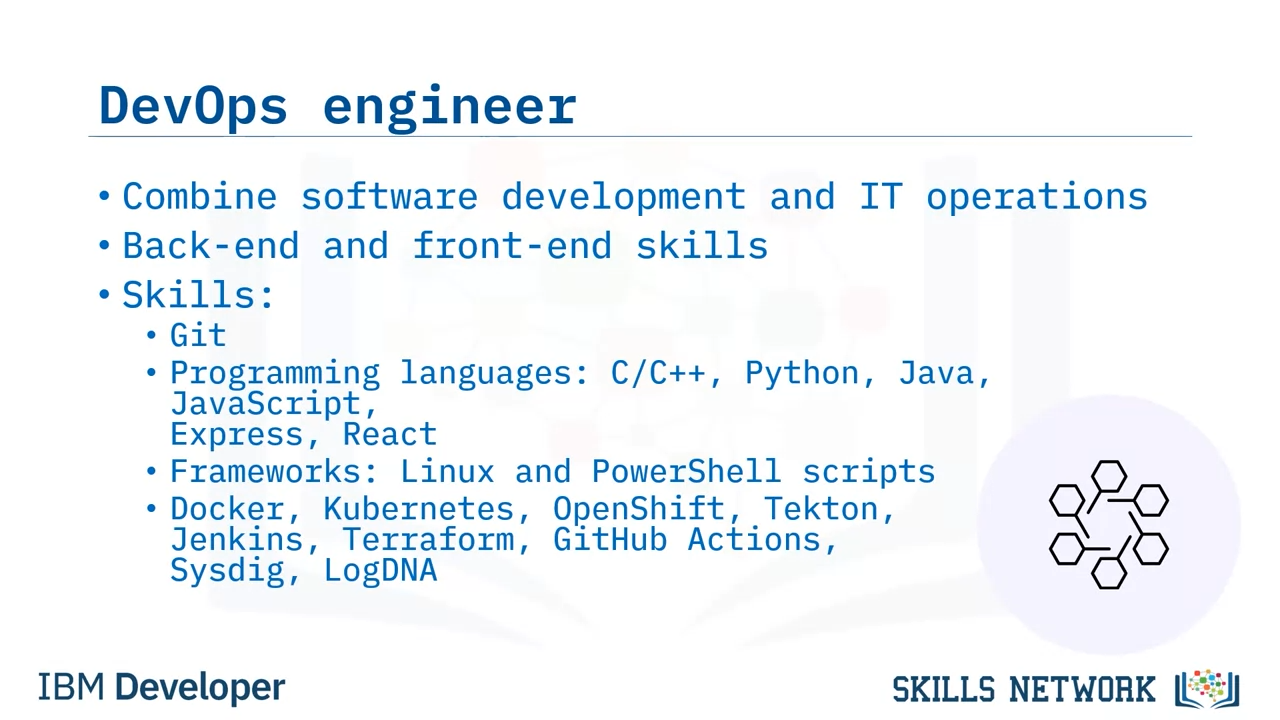 DevOps engineer

• Combine software development and IT operations
• Back-end and front-end skills
• Skills:
  • Git
  • Programming languages: C/C++, Python, Java, JavaScript, Express, React
  • Frameworks: Linux and PowerShell scripts
  • Docker, Kubernetes, OpenShift, Tekton, Jenkins, Terraform, GitHub Actions, Sysdig, LogDNA

IBM Developer

SKILLS NETWORK